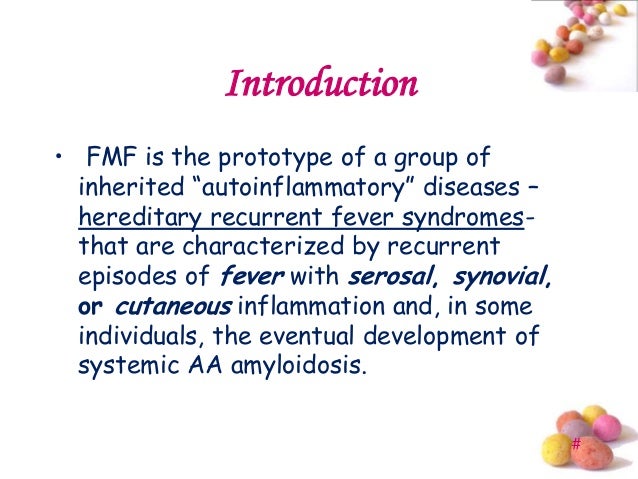 Introduction

• FMF is the prototype of a group of inherited “autoinflammatory” diseases – hereditary recurrent fever syndromes- that are characterized by recurrent episodes of fever with serosal, synovial, or cutaneous inflammation and, in some individuals, the eventual development of systemic AA amyloidosis.

#